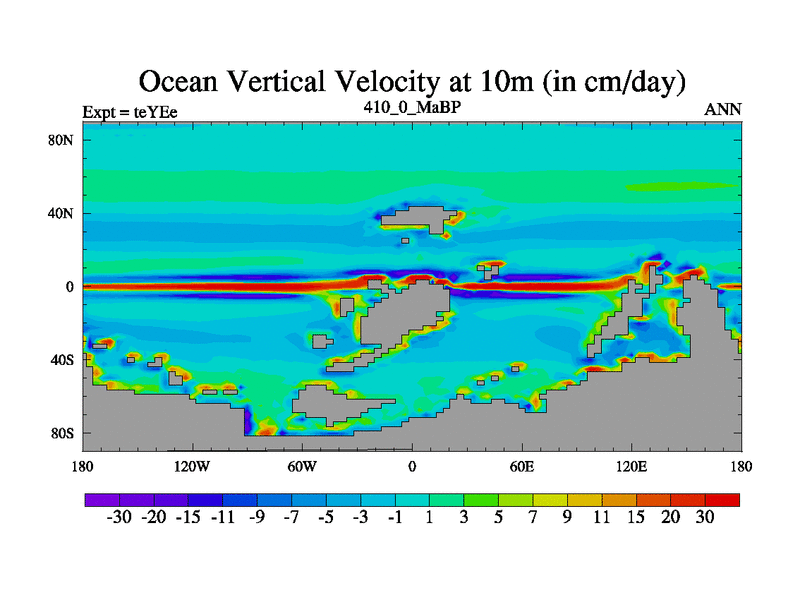 Ocean Vertical Velocity at 10m (in cm/day)

Expt = teYEe

410_0_MaBP

ANN

80N

40N

0

40S

80S

180

120W

60W

0

60E

120E

180

-30 -20 -15 -11 -9 -7 -5 -3 -1 1 3 5 7 9 11 15 20 30